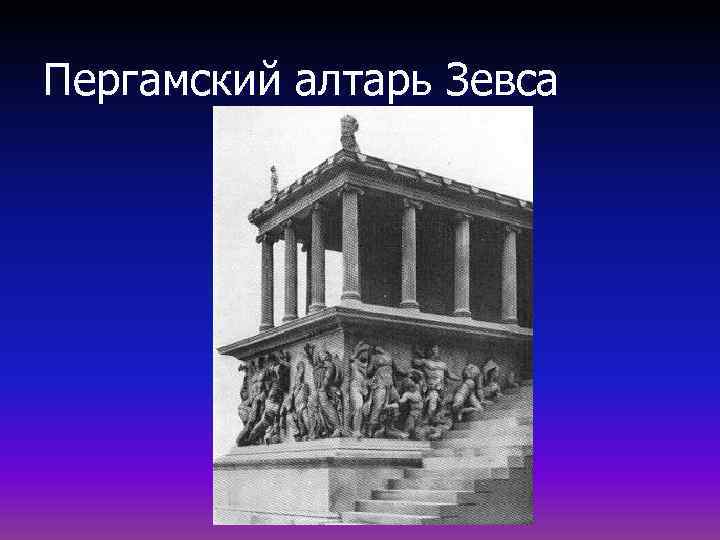 Пергамский алтарь Зевса